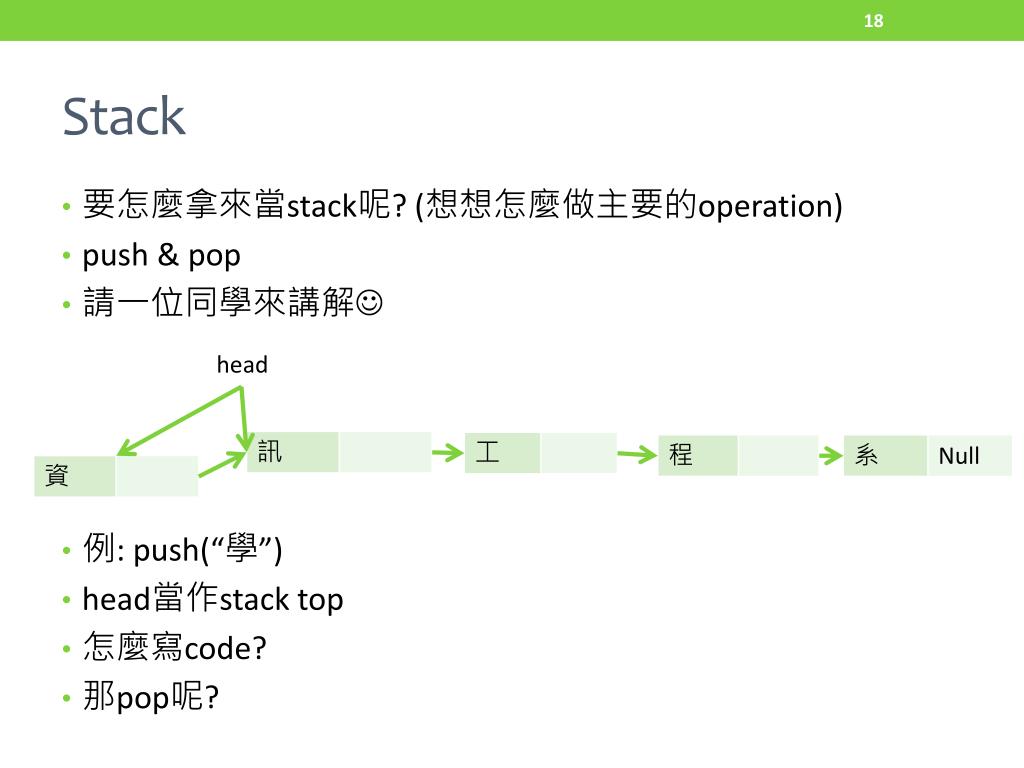 18

Stack

• 要怎麼拿來當stack呢? (想想怎麼做主要的operation)
• push & pop
• 請一位同學來講解☺

head

資
訊
工
程
系
Null

• 例: push(“學”)
• head當作stack top
• 怎麼寫code?
• 那pop呢?